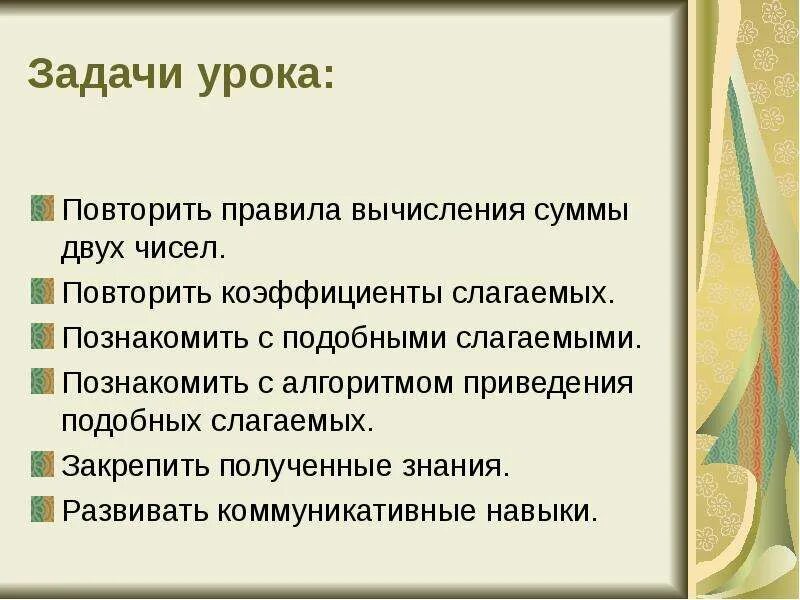 Задачи урока:

Повторить правила вычисления суммы двух чисел.
Повторить коэффициенты слагаемых.
Познакомить с подобными слагаемыми.
Познакомить с алгоритмом приведения подобных слагаемых.
Закрепить полученные знания.
Развивать коммуникативные навыки.